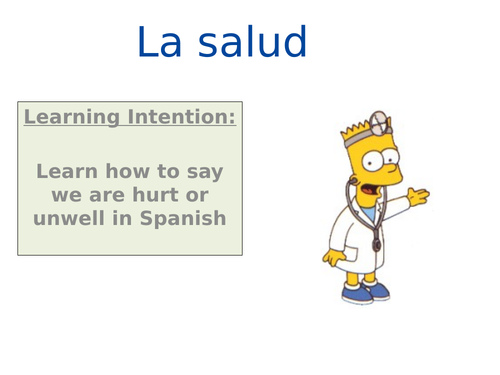 La salud

Learning Intention:

Learn how to say we are hurt or unwell in Spanish